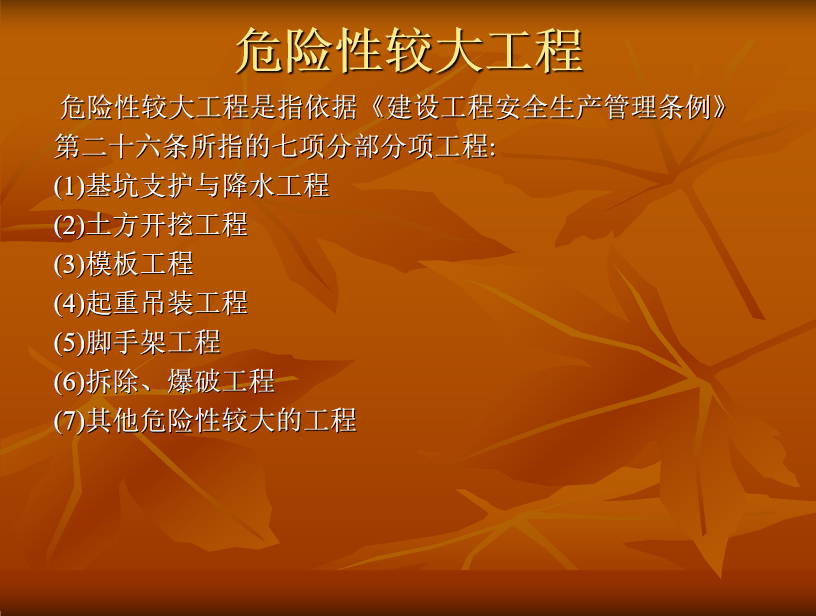 危险性较大工程

危险性较大工程是指依据《建设工程安全生产管理条例》第二十六条所指的七项分部分项工程:
(1)基坑支护与降水工程
(2)土方开挖工程
(3)模板工程
(4)起重吊装工程
(5)脚手架工程
(6)拆除、爆破工程
(7)其他危险性较大的工程